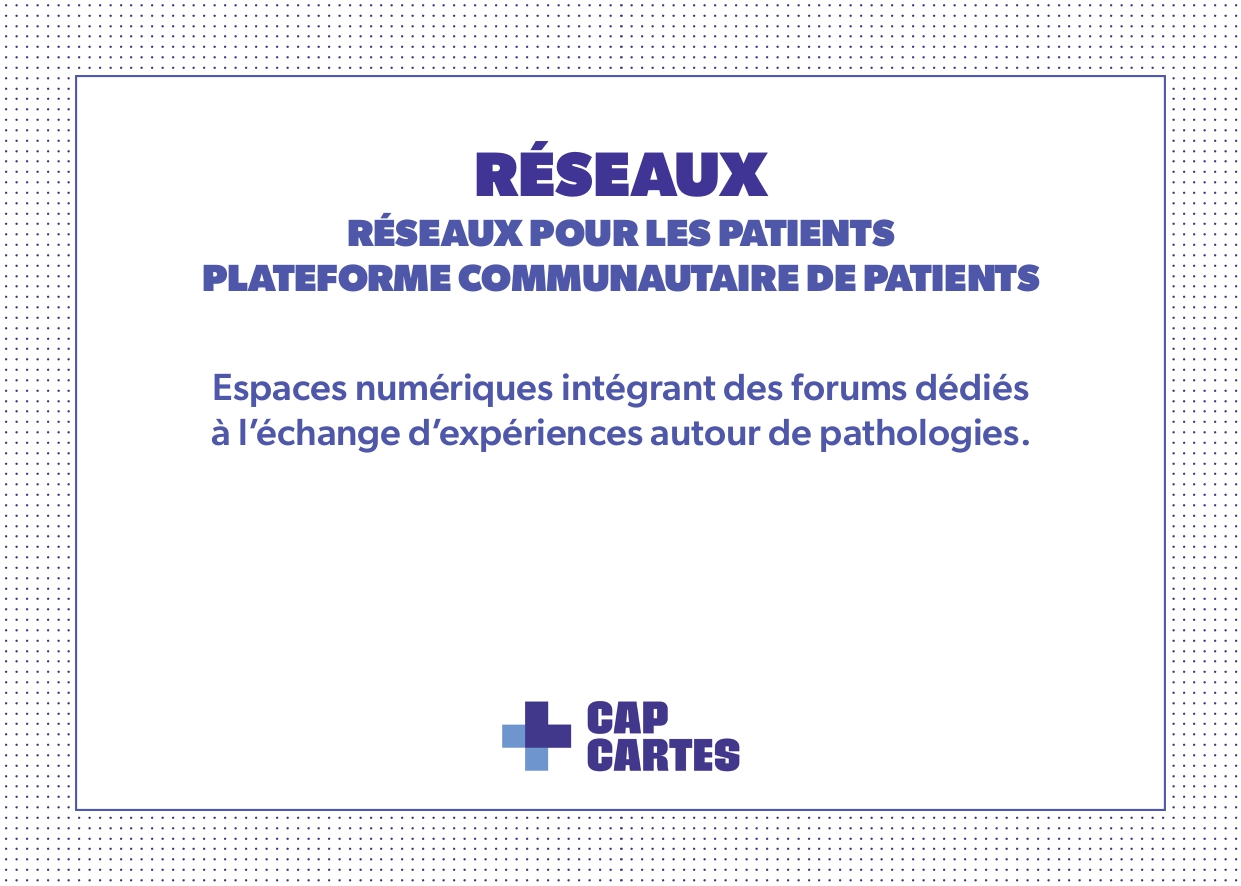 RÉSEAUX

RÉSEAUX POUR LES PATIENTS
PLATEFORME COMMUNAUTAIRE DE PATIENTS

Espaces numériques intégrant des forums dédiés à l'échange d'expériences autour de pathologies.

CAP
CARTES